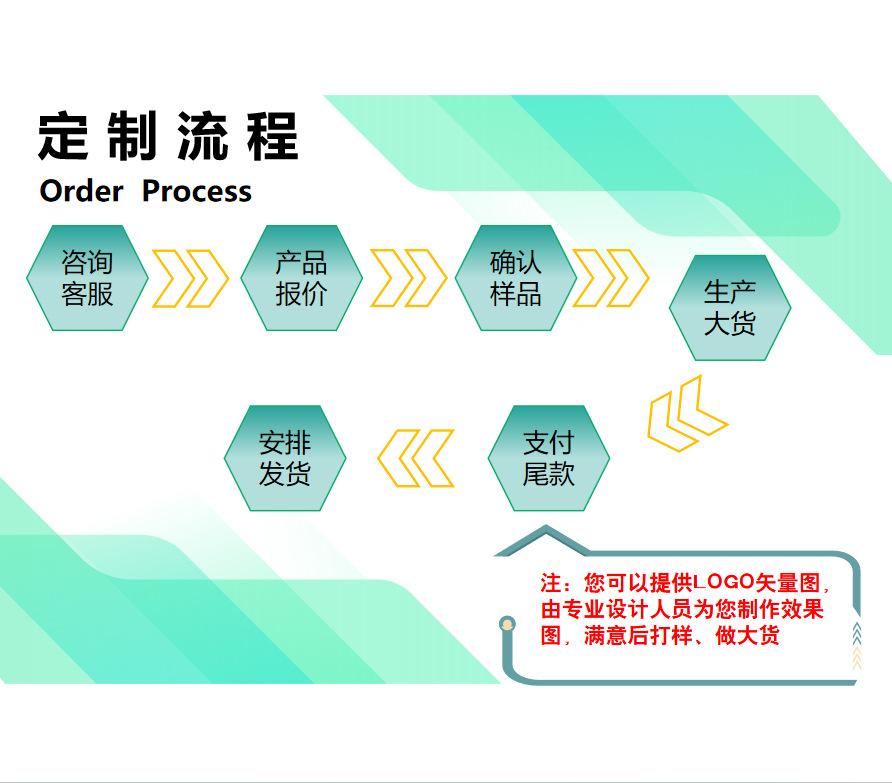 定制流程
Order Process

咨询客服

产品报价

确认样品

生产大货

支付尾款

安排发货

注：您可以提供LOGO矢量图，由专业设计人员为您制作效果图，满意后打样、做大货